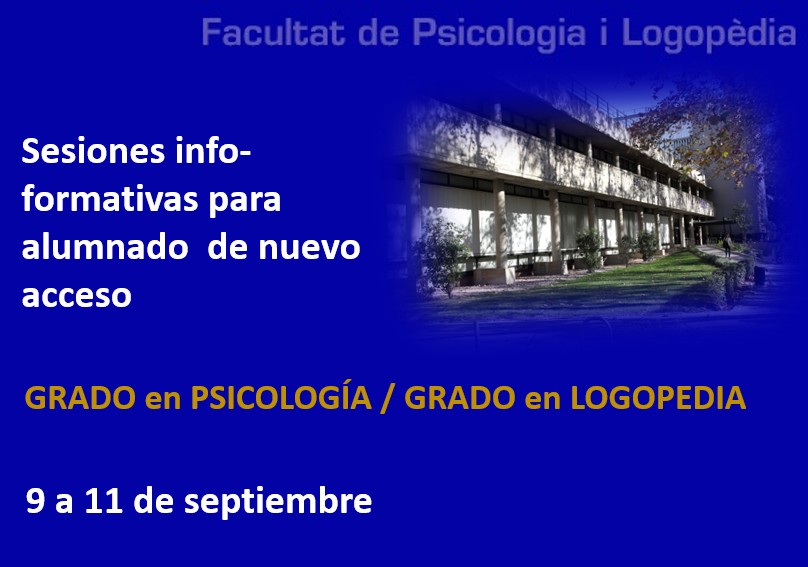 Facultat de Psicologia i Logopèdia

Sesiones info-formativas para alumnado de nuevo acceso

GRADO en PSICOLOGÍA / GRADO en LOGOPEDIA

9 a 11 de septiembre